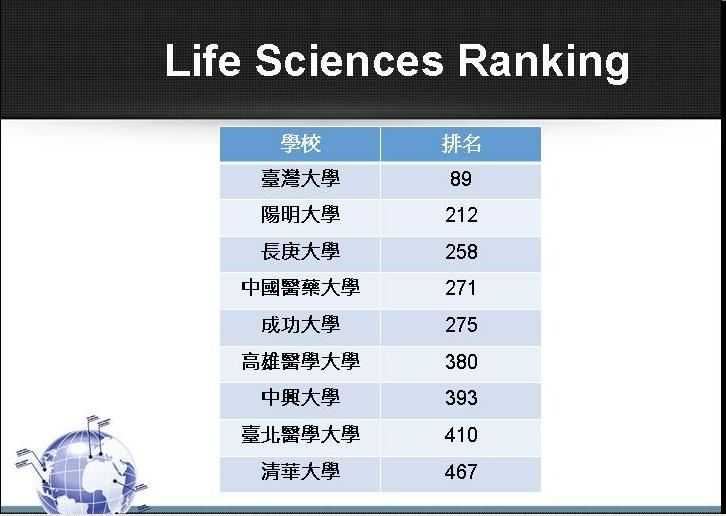 Life Sciences Ranking

| 學校 | 排名 |
|---|---|
| 臺灣大學 | 89 |
| 陽明大學 | 212 |
| 長庚大學 | 258 |
| 中國醫藥大學 | 271 |
| 成功大學 | 275 |
| 高雄醫學大學 | 380 |
| 中興大學 | 393 |
| 臺北醫學大學 | 410 |
| 清華大學 | 467 |